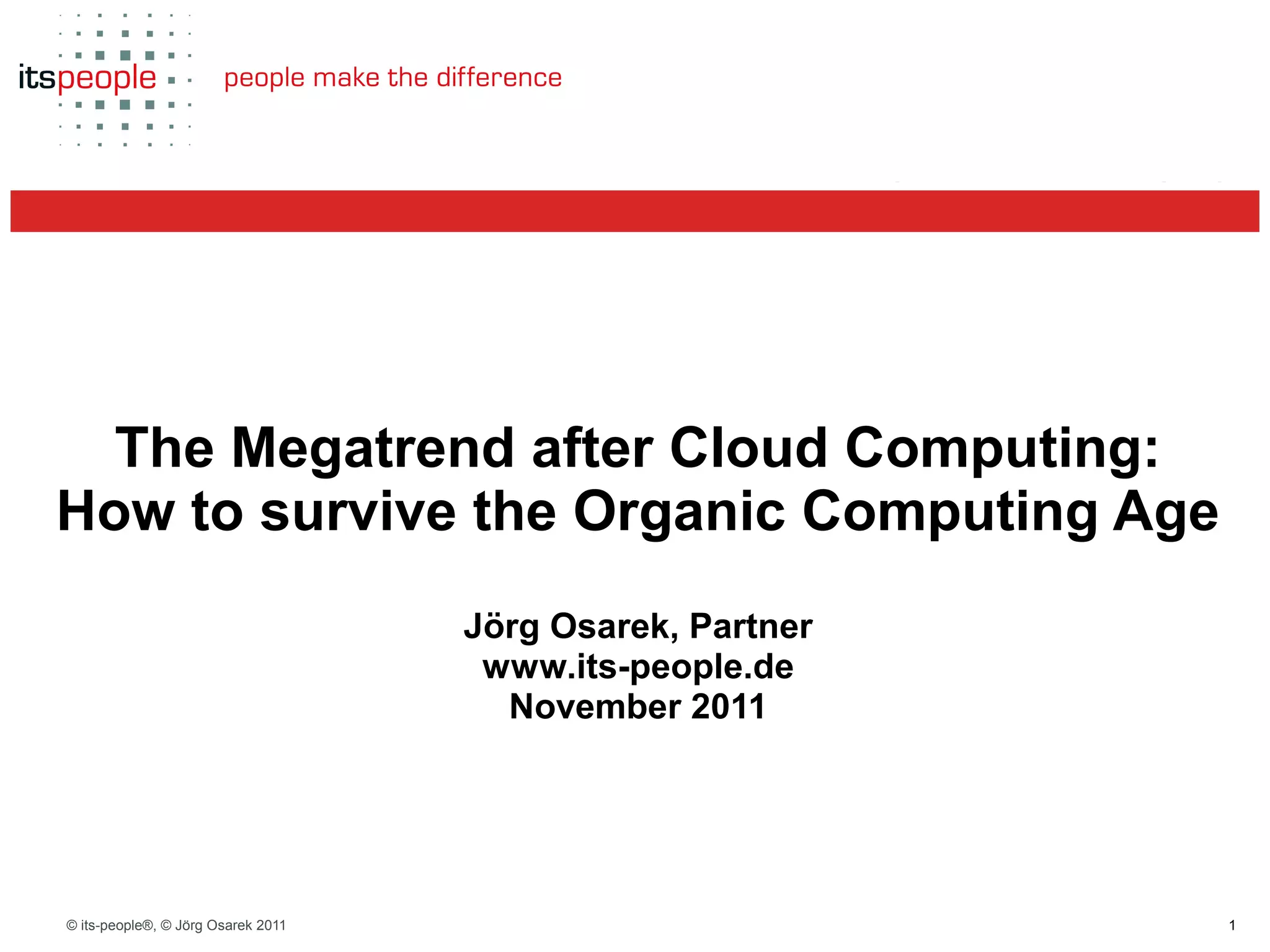 itspeople people make the difference

The Megatrend after Cloud Computing:
How to survive the Organic Computing Age

Jörg Osarek, Partner
www.its-people.de
November 2011

© its-people®, © Jörg Osarek 2011

1